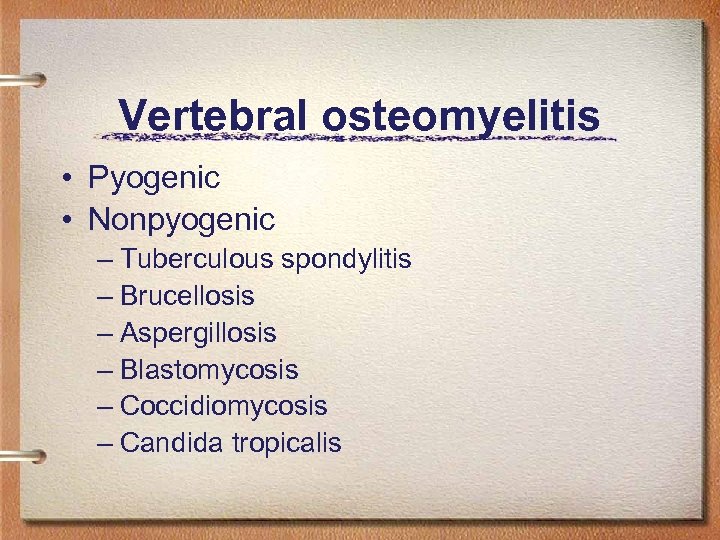 Vertebral osteomyelitis

• Pyogenic
• Nonpyogenic
– Tuberculous spondylitis
– Brucellosis
– Aspergillosis
– Blastomycosis
– Coccidiomycosis
– Candida tropicalis